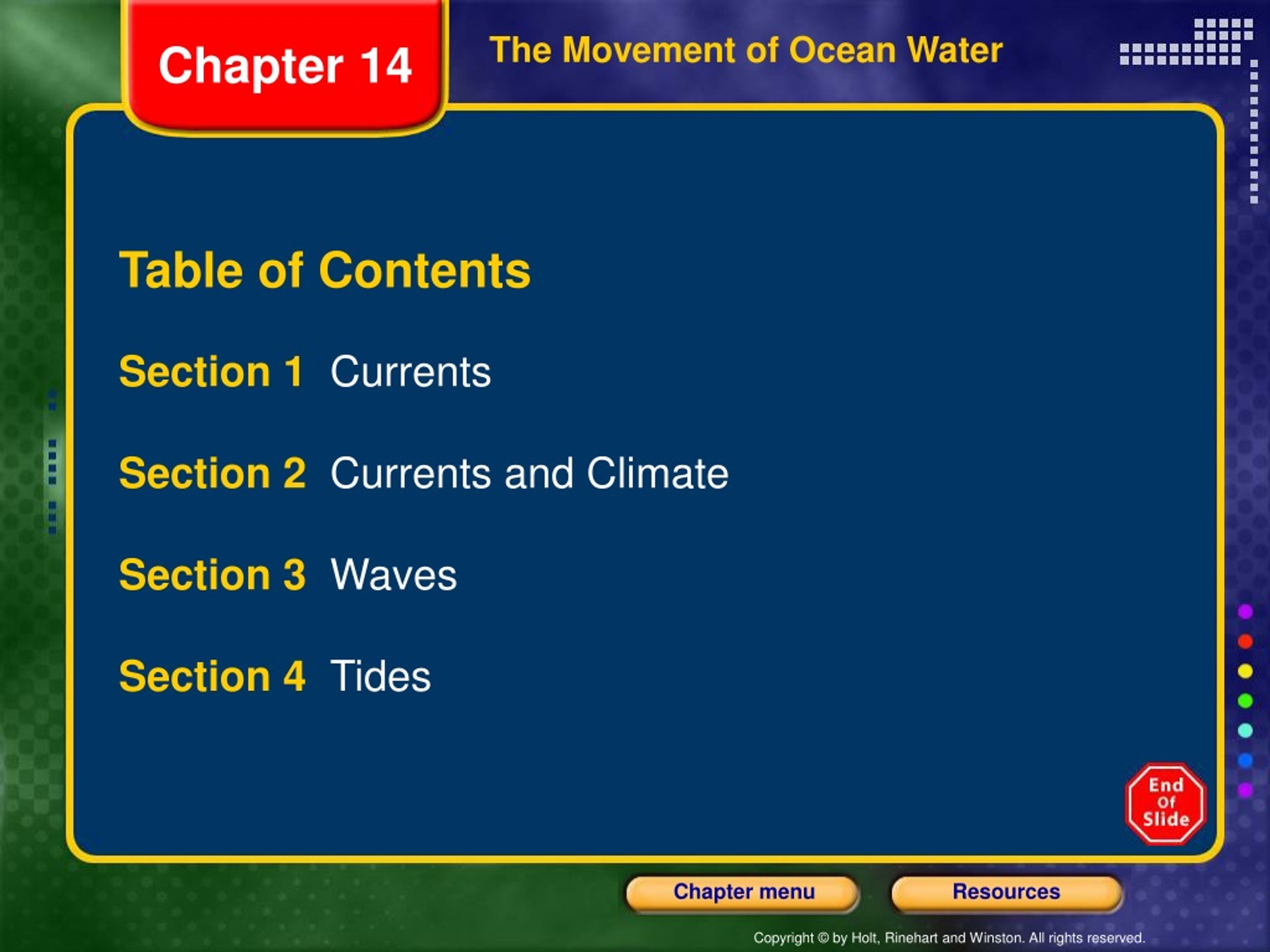 Chapter 14

The Movement of Ocean Water

Table of Contents

Section 1 Currents

Section 2 Currents and Climate

Section 3 Waves

Section 4 Tides

End Of Slide

Chapter menu

Resources

Copyright © by Holt, Rinehart and Winston. All rights reserved.